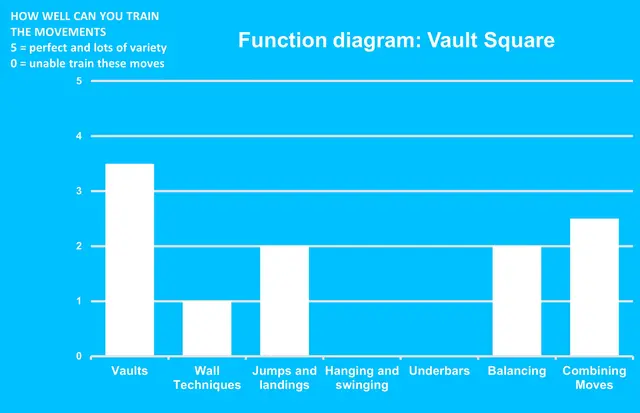 HOW WELL CAN YOU TRAIN THE MOVEMENTS
5 = perfect and lots of variety
0 = unable train these moves

Function diagram: Vault Square

5
4
3
2
1
0

Vaults
Wall Techniques
Jumps and landings
Hanging and swinging
Underbars
Balancing
Combining Moves